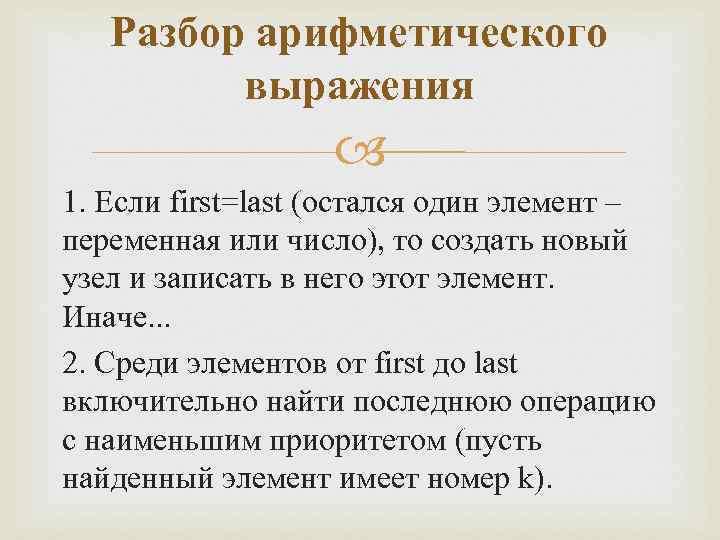 Разбор арифметического выражения

1. Если first=last (остался один элемент – переменная или число), то создать новый узел и записать в него этот элемент. Иначе...

2. Среди элементов от first до last включительно найти последнюю операцию с наименьшим приоритетом (пусть найденный элемент имеет номер k).